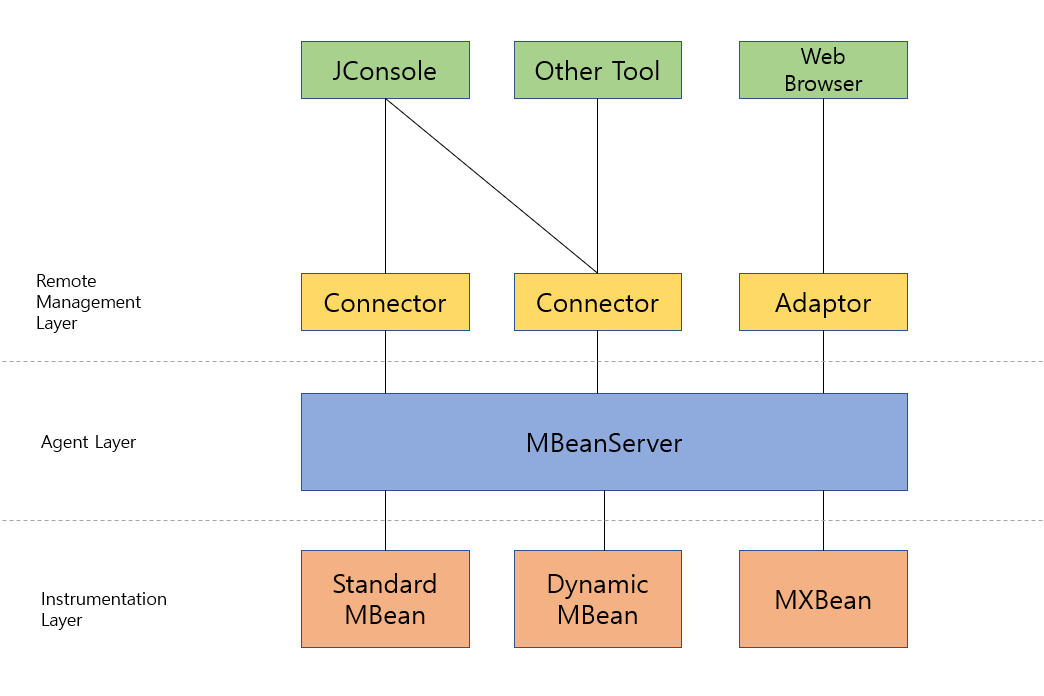 JConsole

Other Tool

Web Browser

Remote Management Layer

Connector

Connector

Adaptor

Agent Layer

MBeanServer

Instrumentation Layer

Standard MBean

Dynamic MBean

MXBean